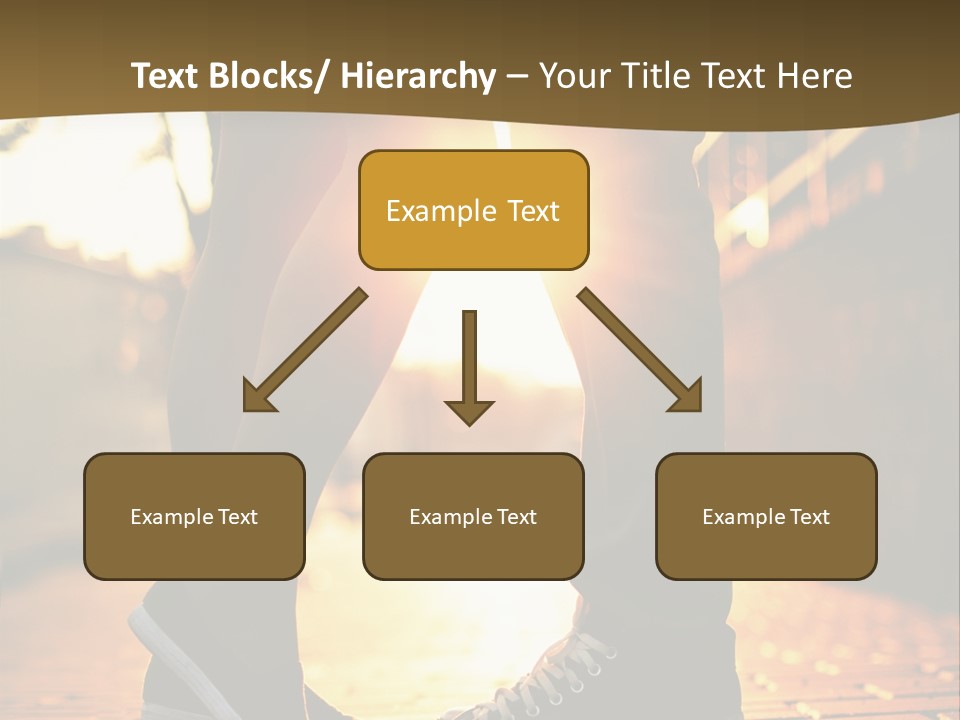 Text Blocks/ Hierarchy – Your Title Text Here

Example Text

Example Text

Example Text

Example Text